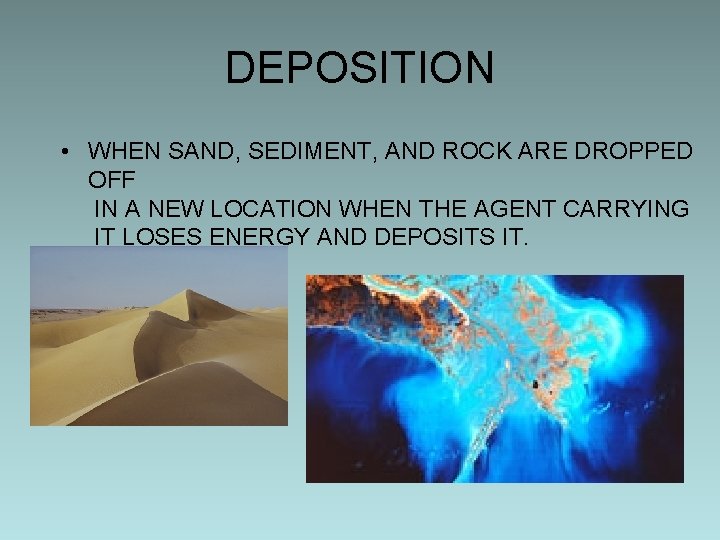 DEPOSITION

• WHEN SAND, SEDIMENT, AND ROCK ARE DROPPED OFF IN A NEW LOCATION WHEN THE AGENT CARRYING IT LOSES ENERGY AND DEPOSITS IT.